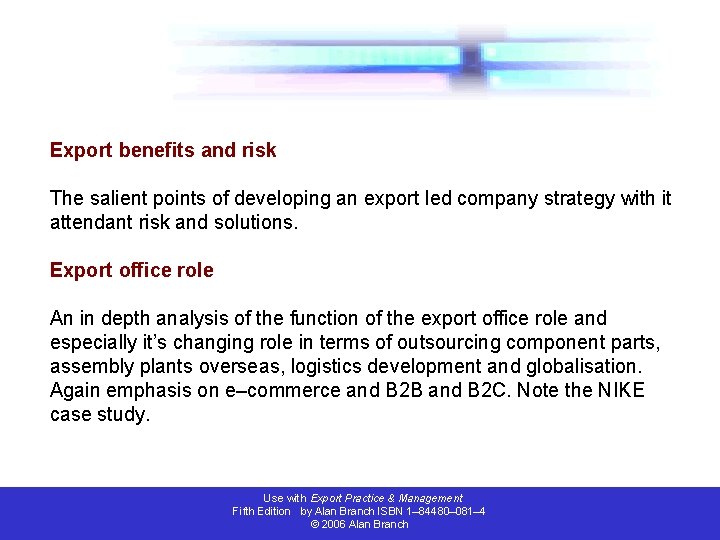 Export benefits and risk

The salient points of developing an export led company strategy with it attendant risk and solutions.

Export office role

An in depth analysis of the function of the export office role and especially it's changing role in terms of outsourcing component parts, assembly plants overseas, logistics development and globalisation. Again emphasis on e–commerce and B2B and B2C. Note the NIKE case study.

Use with Export Practice & Management
Fifth Edition by Alan Branch ISBN 1–84480–081–4
© 2006 Alan Branch